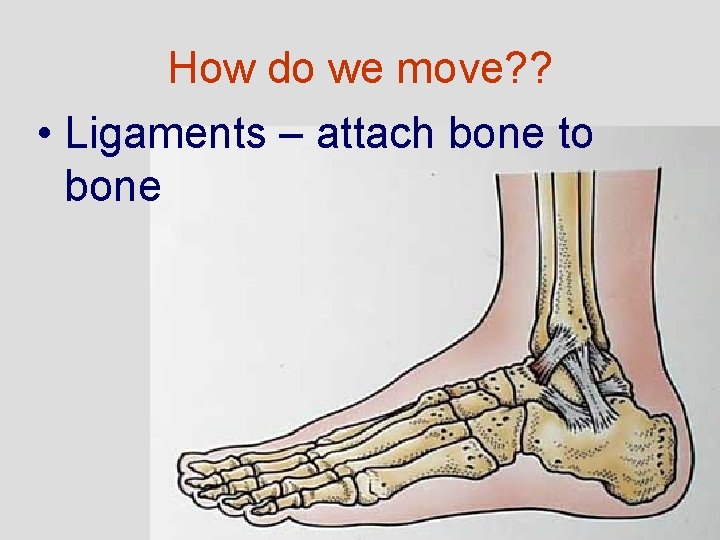 How do we move??

• Ligaments – attach bone to bone